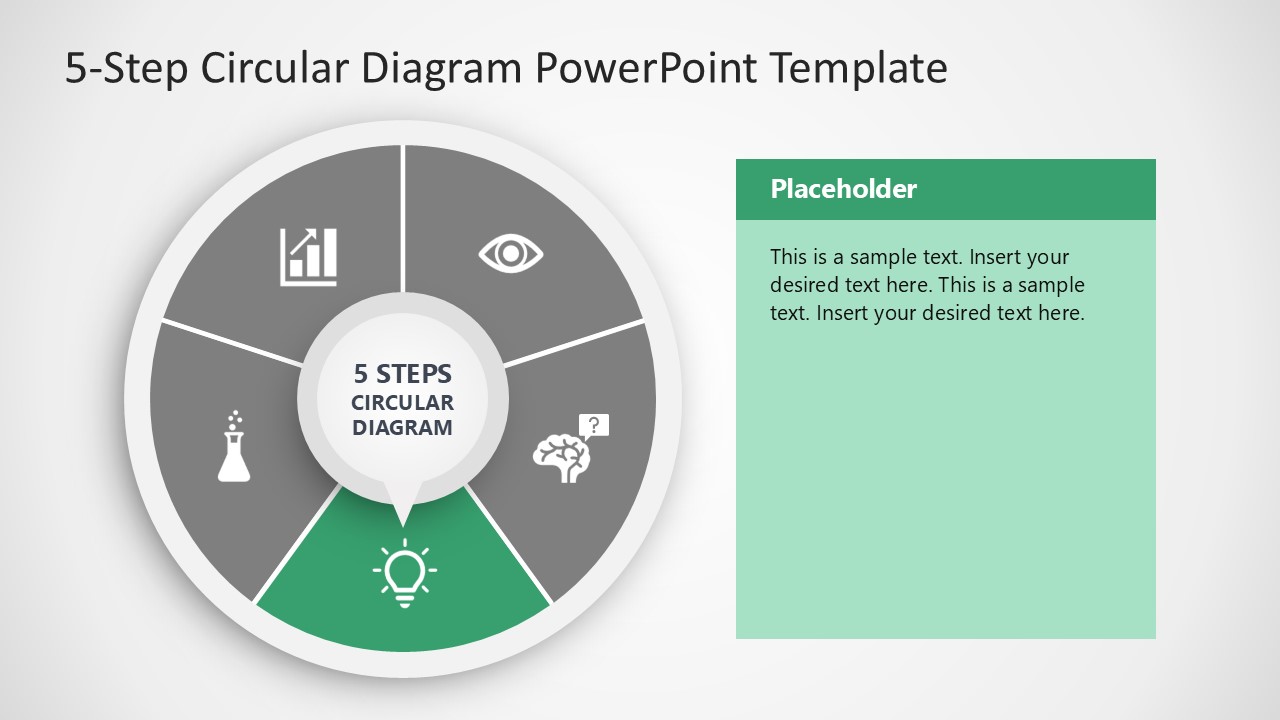 5-Step Circular Diagram PowerPoint Template

5 STEPS
CIRCULAR
DIAGRAM

?

Placeholder

This is a sample text. Insert your desired text here. This is a sample text. Insert your desired text here.